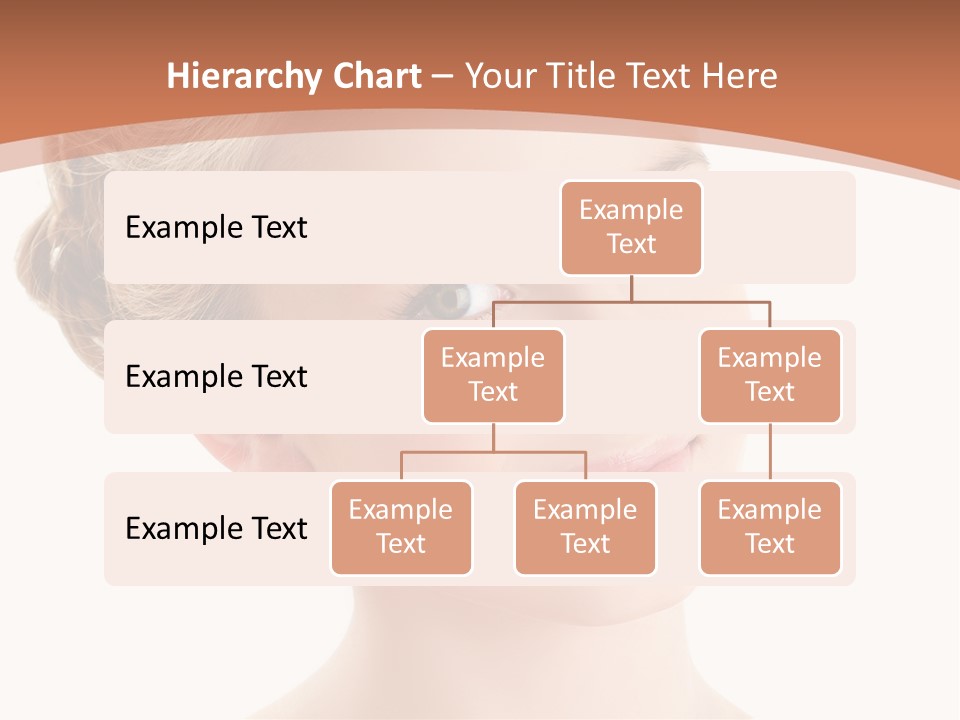 Hierarchy Chart – Your Title Text Here

Example Text

Example Text

Example Text

Example Text

Example Text

Example Text

Example Text

Example Text

Example Text